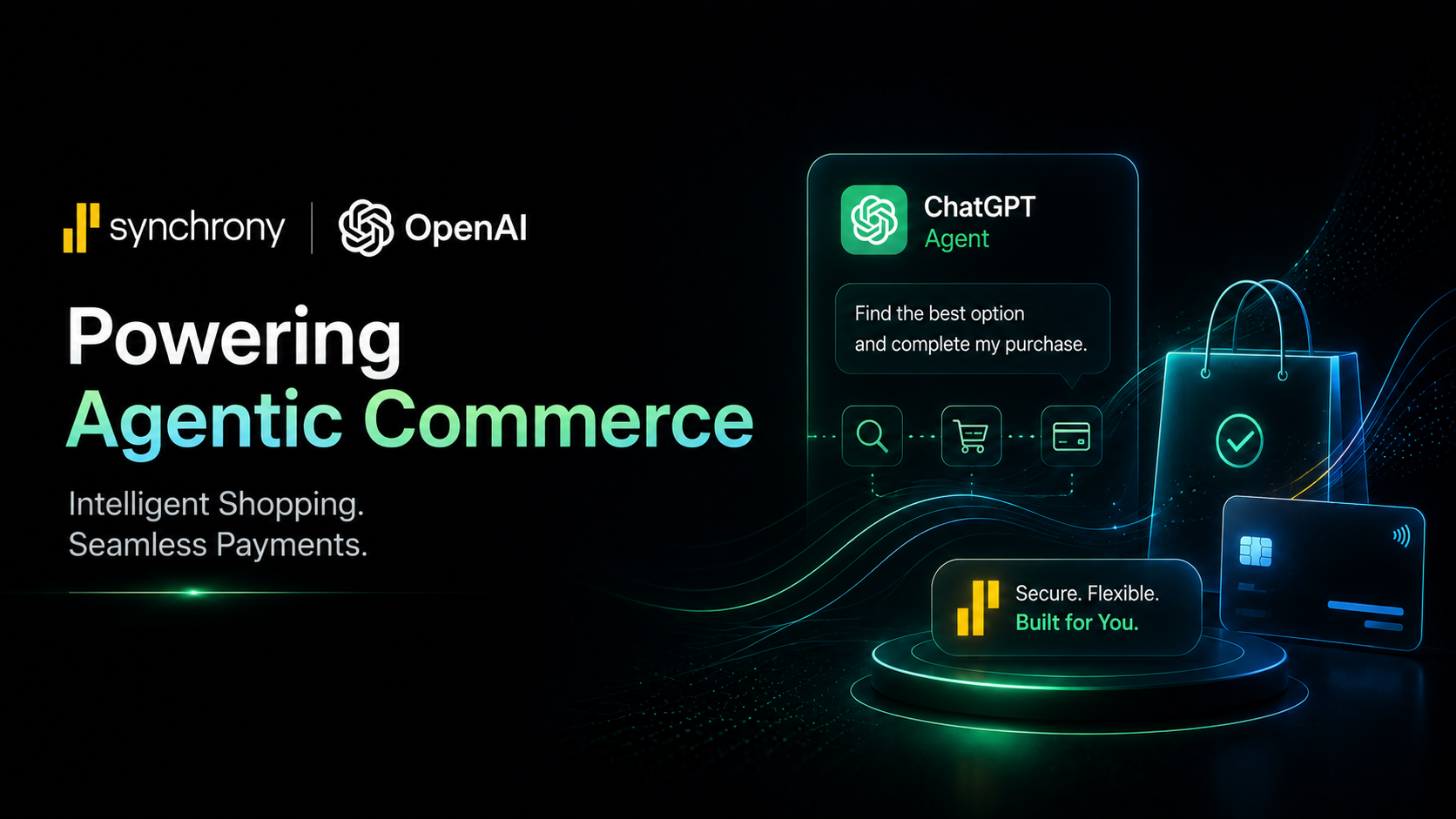 synchrony | OpenAI

Powering
Agentic Commerce

Intelligent Shopping.
Seamless Payments.

ChatGPT
Agent

Find the best option and complete my purchase.

Secure. Flexible.
Built for You.